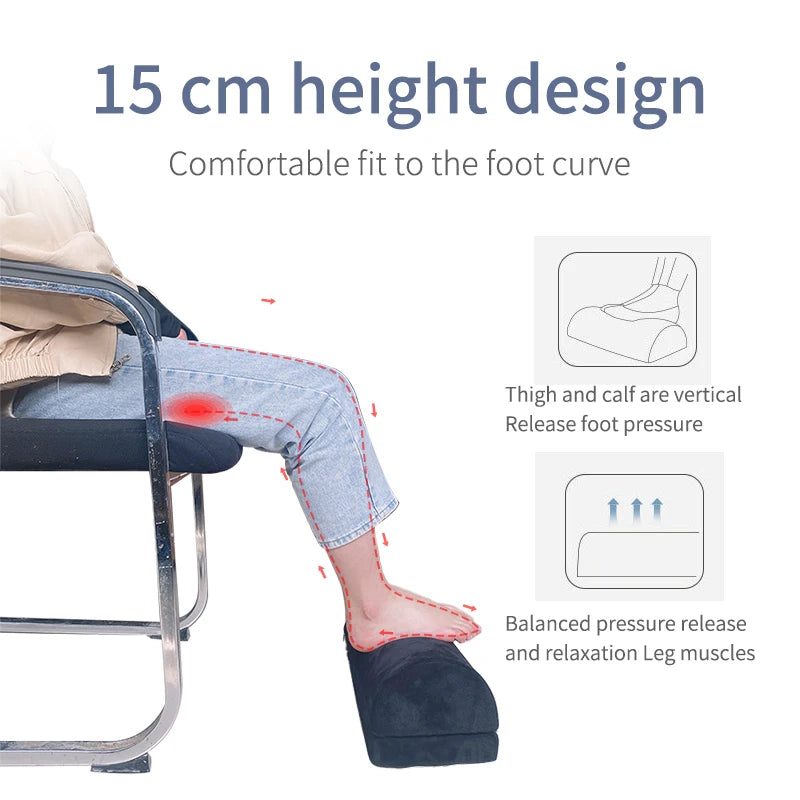 15 cm height design

Comfortable fit to the foot curve

Thigh and calf are vertical
Release foot pressure

Balanced pressure release
and relaxation Leg muscles